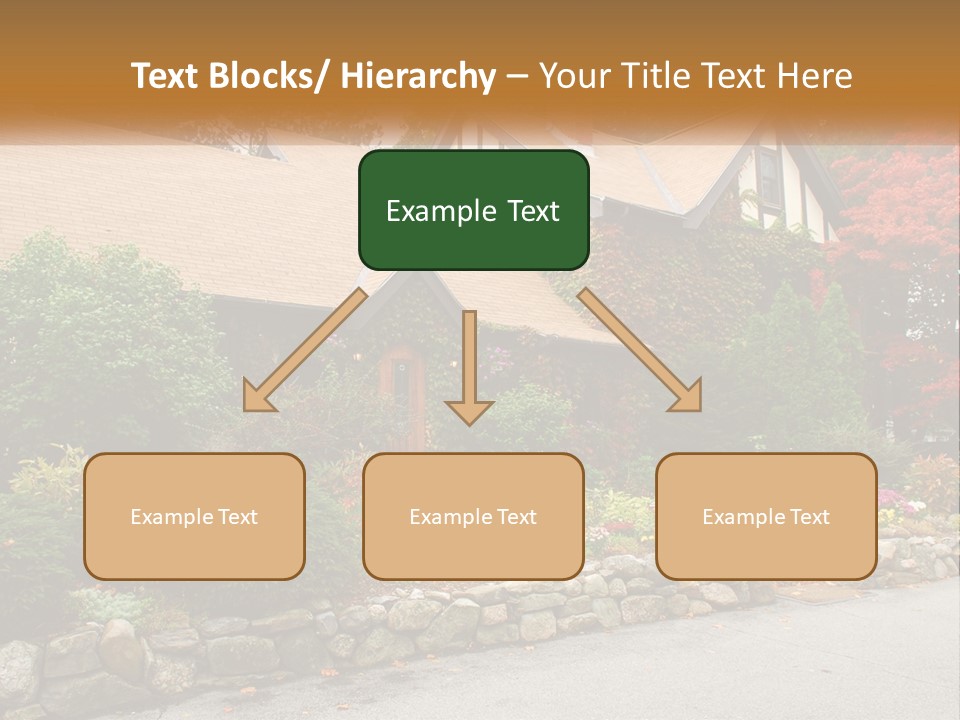 Text Blocks/ Hierarchy – Your Title Text Here

Example Text

Example Text

Example Text

Example Text